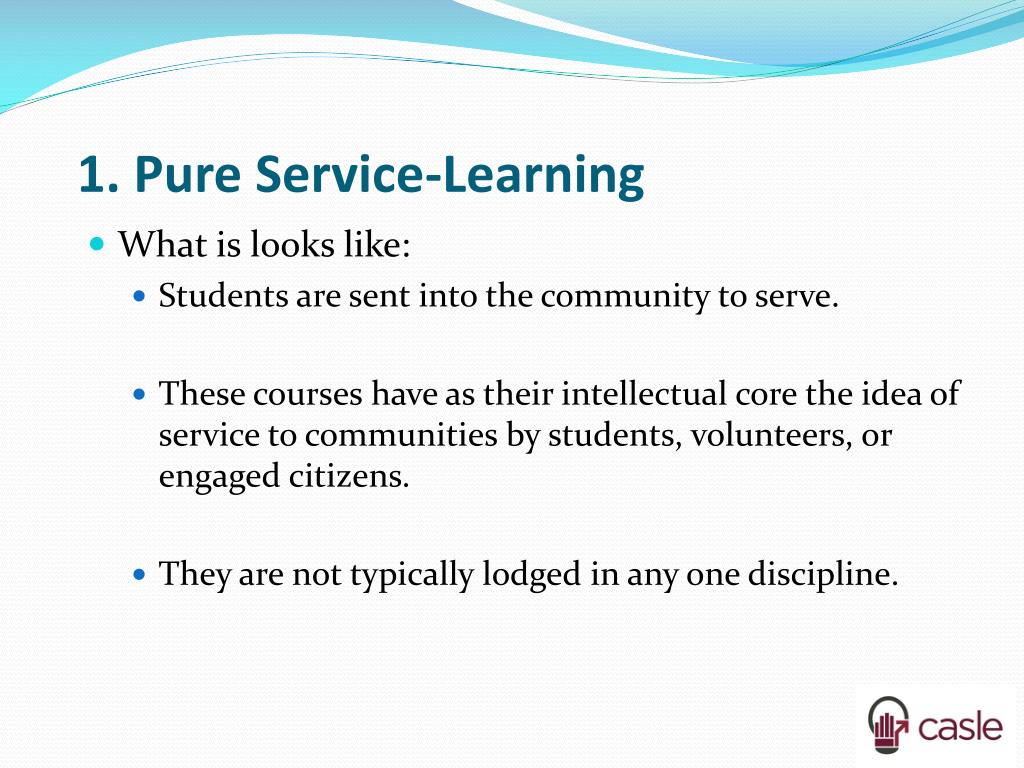 1. Pure Service-Learning

What is looks like:

Students are sent into the community to serve.

These courses have as their intellectual core the idea of service to communities by students, volunteers, or engaged citizens.

They are not typically lodged in any one discipline.

casle